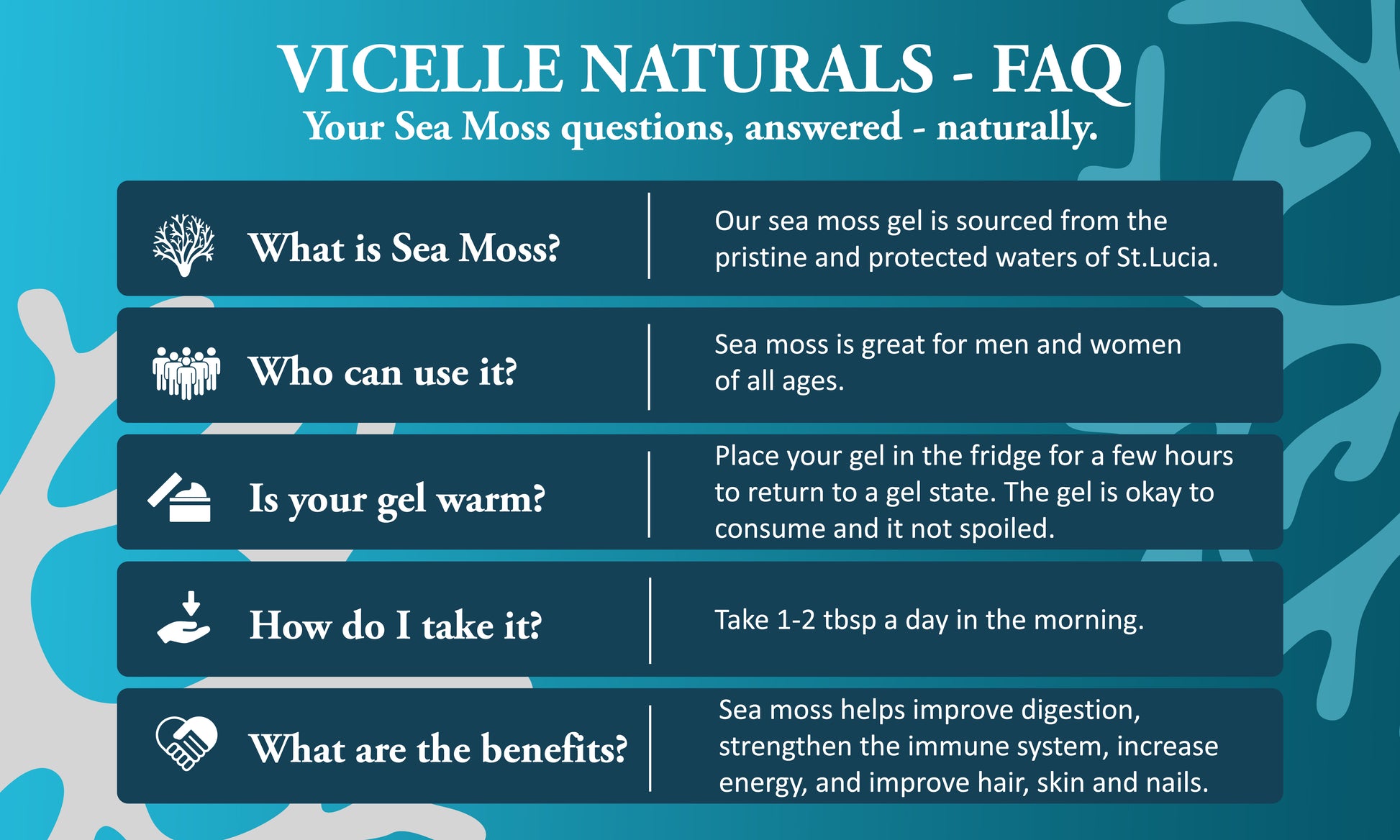 VICELLE NATURALS - FAQ
Your Sea Moss questions, answered - naturally.

What is Sea Moss?

Our sea moss gel is sourced from the pristine and protected waters of St.Lucia.

Who can use it?

Sea moss is great for men and women of all ages.

Is your gel warm?

Place your gel in the fridge for a few hours to return to a gel state. The gel is okay to consume and it not spoiled.

How do I take it?

Take 1-2 tbsp a day in the morning.

What are the benefits?

Sea moss helps improve digestion, strengthen the immune system, increase energy, and improve hair, skin and nails.